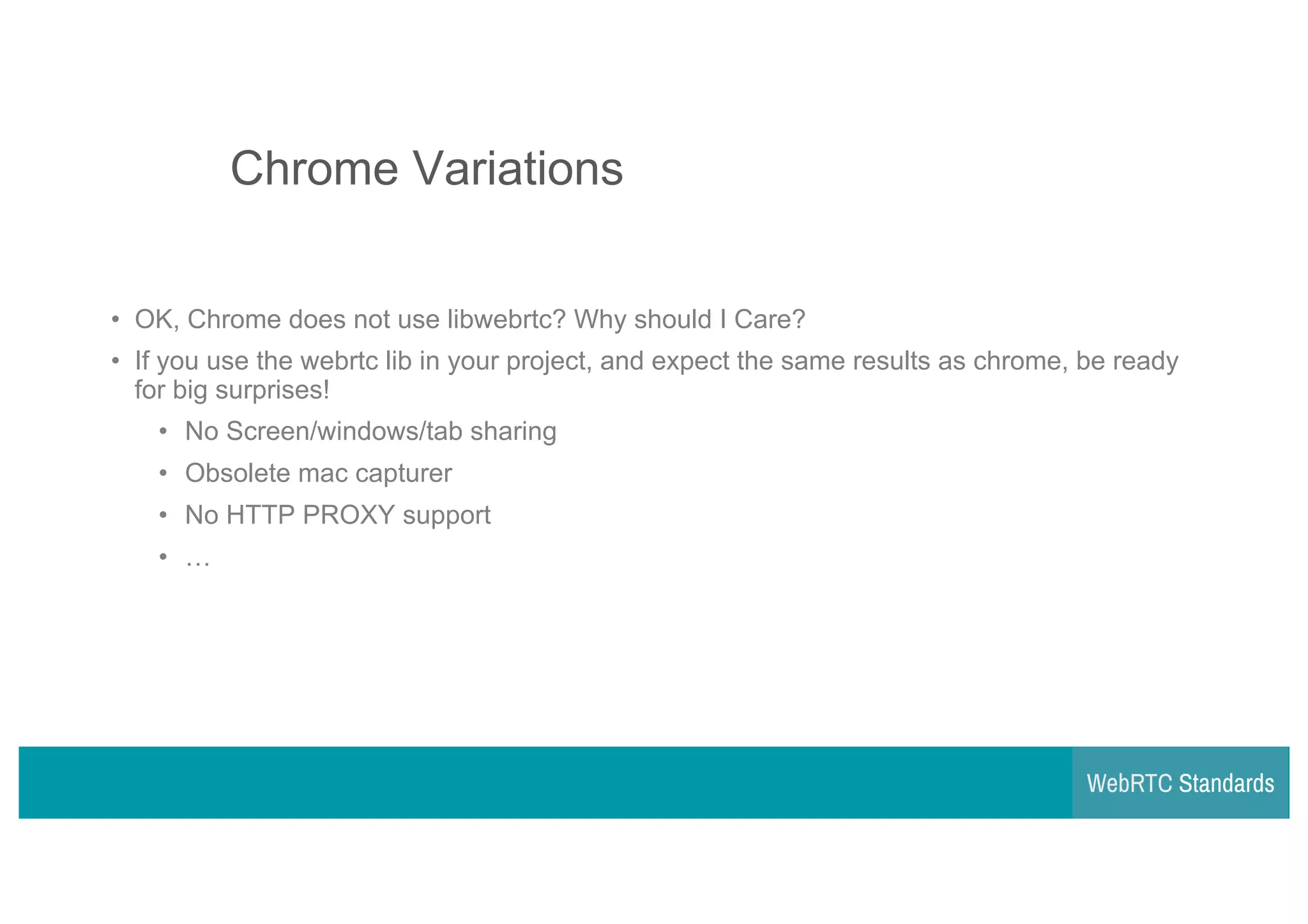 Chrome Variations

• OK, Chrome does not use libwebrtc? Why should I Care?
• If you use the webrtc lib in your project, and expect the same results as chrome, be ready for big surprises!
  • No Screen/windows/tab sharing
  • Obsolete mac capturer
  • No HTTP PROXY support
  • …

WebRTC Standards